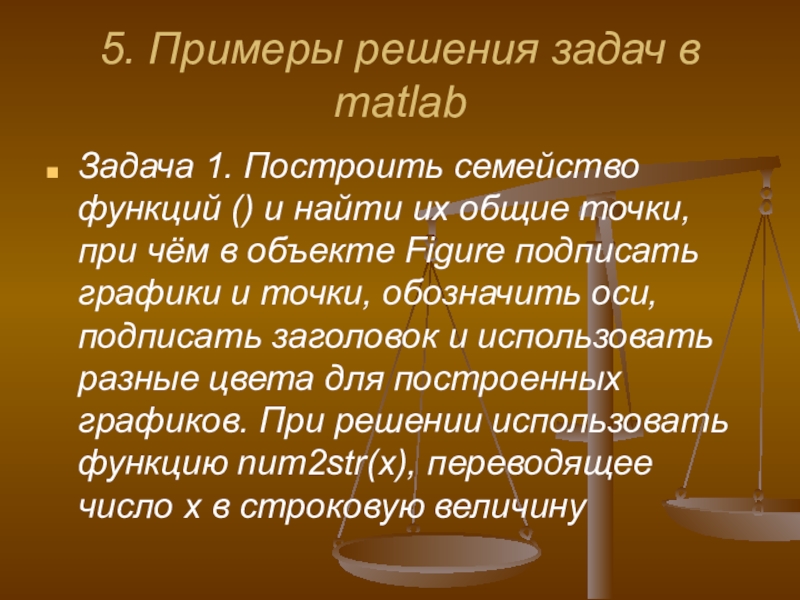 5. Примеры решения задач в matlab

Задача 1. Построить семейство функций () и найти их общие точки, при чём в объекте Figure подписать графики и точки, обозначить оси, подписать заголовок и использовать разные цвета для построенных графиков. При решении использовать функцию num2str(x), переводящее число x в строковую величину